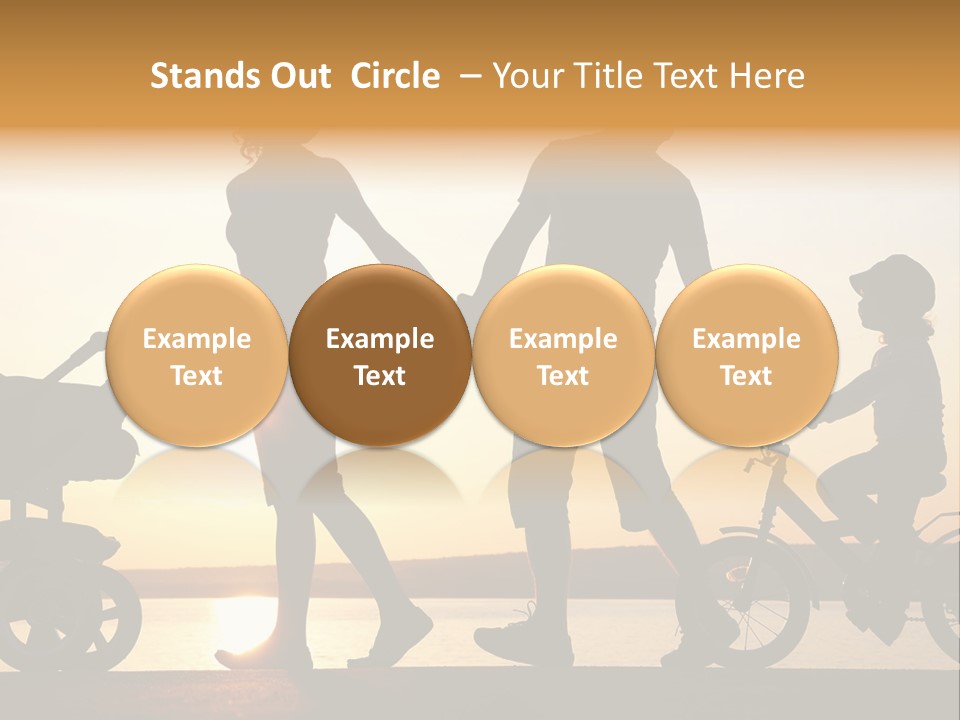 Stands Out  Circle  – Your Title Text Here

Example Text

Example Text

Example Text

Example Text